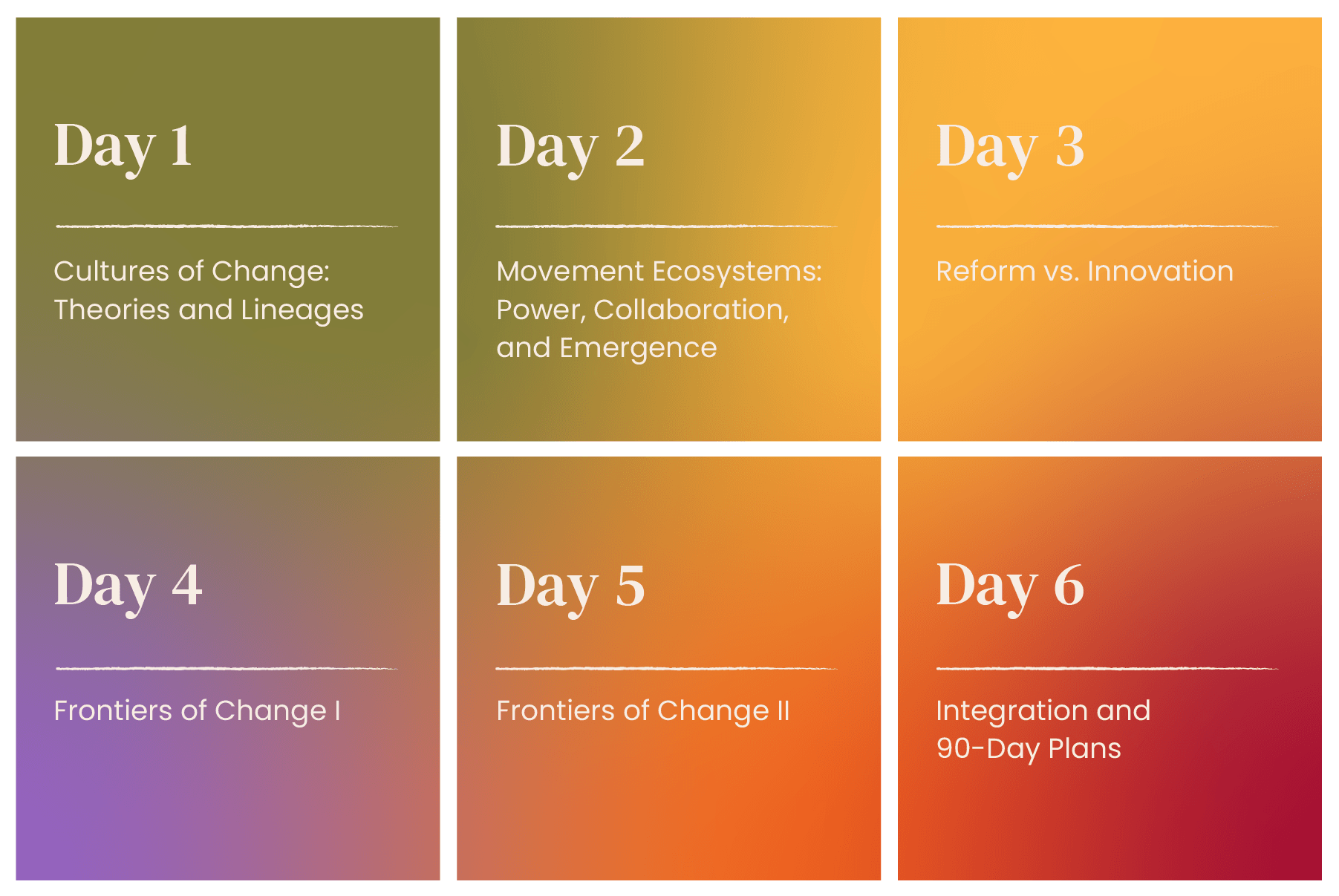 Day 1

Cultures of Change: Theories and Lineages

Day 2

Movement Ecosystems: Power, Collaboration, and Emergence

Day 3

Reform vs. Innovation

Day 4

Frontiers of Change I

Day 5

Frontiers of Change II

Day 6

Integration and 90-Day Plans